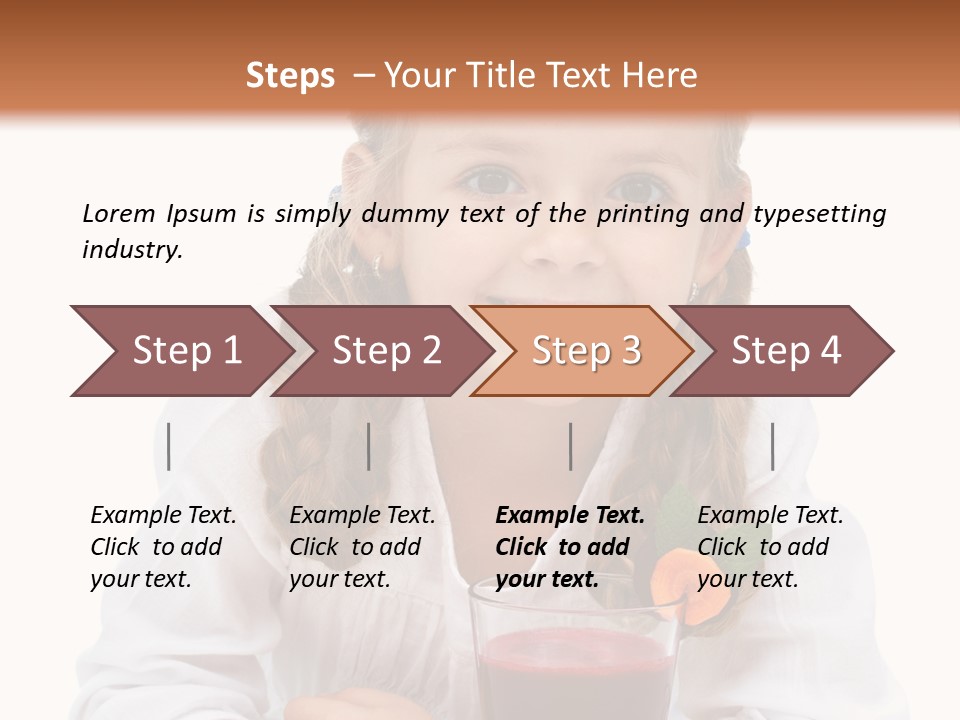 Steps – Your Title Text Here

Lorem Ipsum is simply dummy text of the printing and typesetting industry.

Step 1

Step 2

Step 3

Step 4

Example Text. Click to add your text.

Example Text. Click to add your text.

Example Text. Click to add your text.

Example Text. Click to add your text.